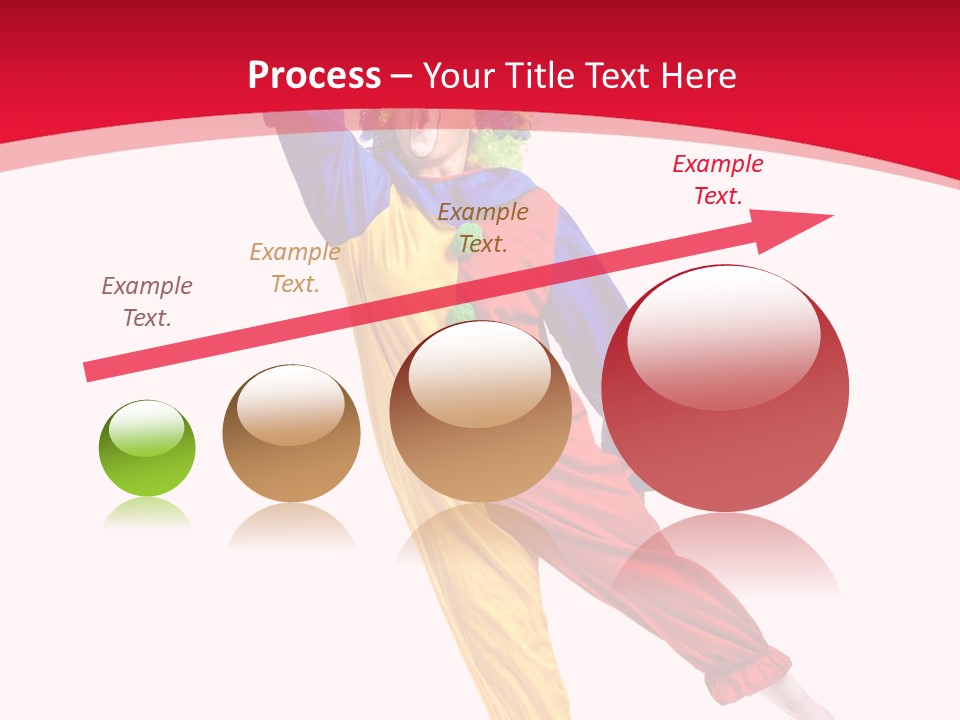 Process – Your Title Text Here

Example Text.

Example Text.

Example Text.

Example Text.